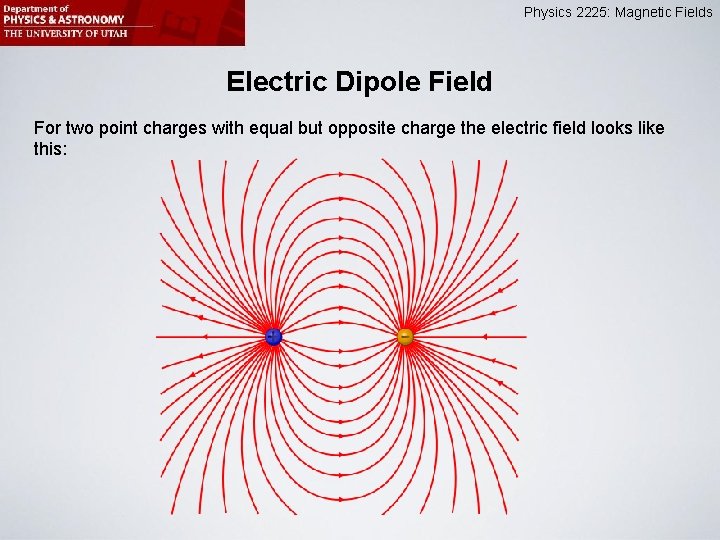 Department of
PHYSICS & ASTRONOMY
THE UNIVERSITY OF UTAH

Physics 2225: Magnetic Fields

Electric Dipole Field

For two point charges with equal but opposite charge the electric field looks like this:

+

−